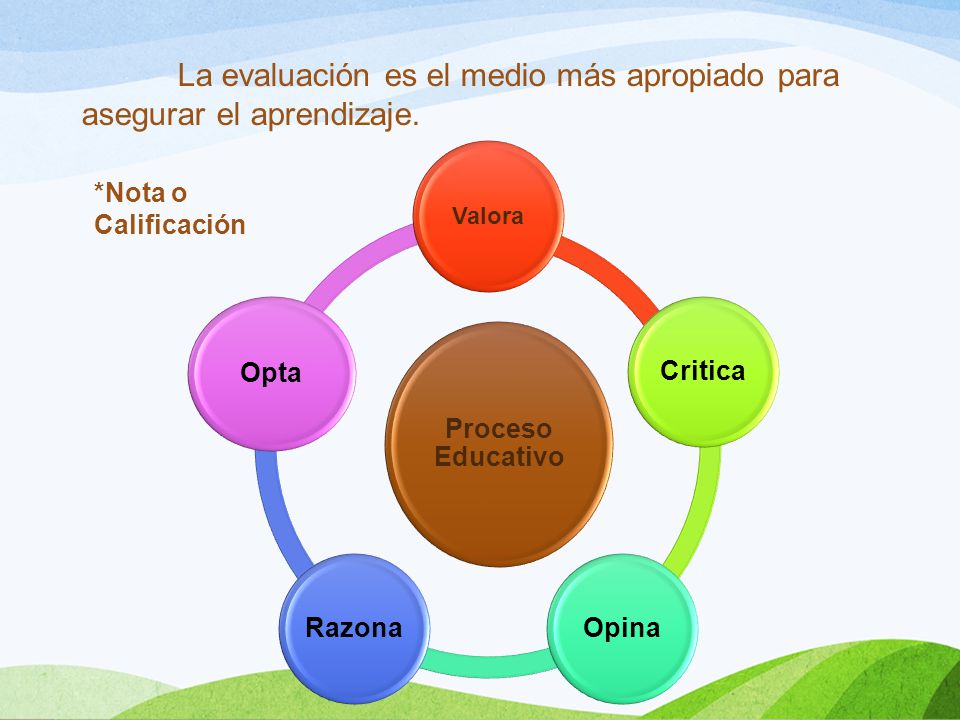 La evaluación es el medio más apropiado para asegurar el aprendizaje.

*Nota o Calificación

Valora

Critica

Opina

Razona

Opta

Proceso Educativo